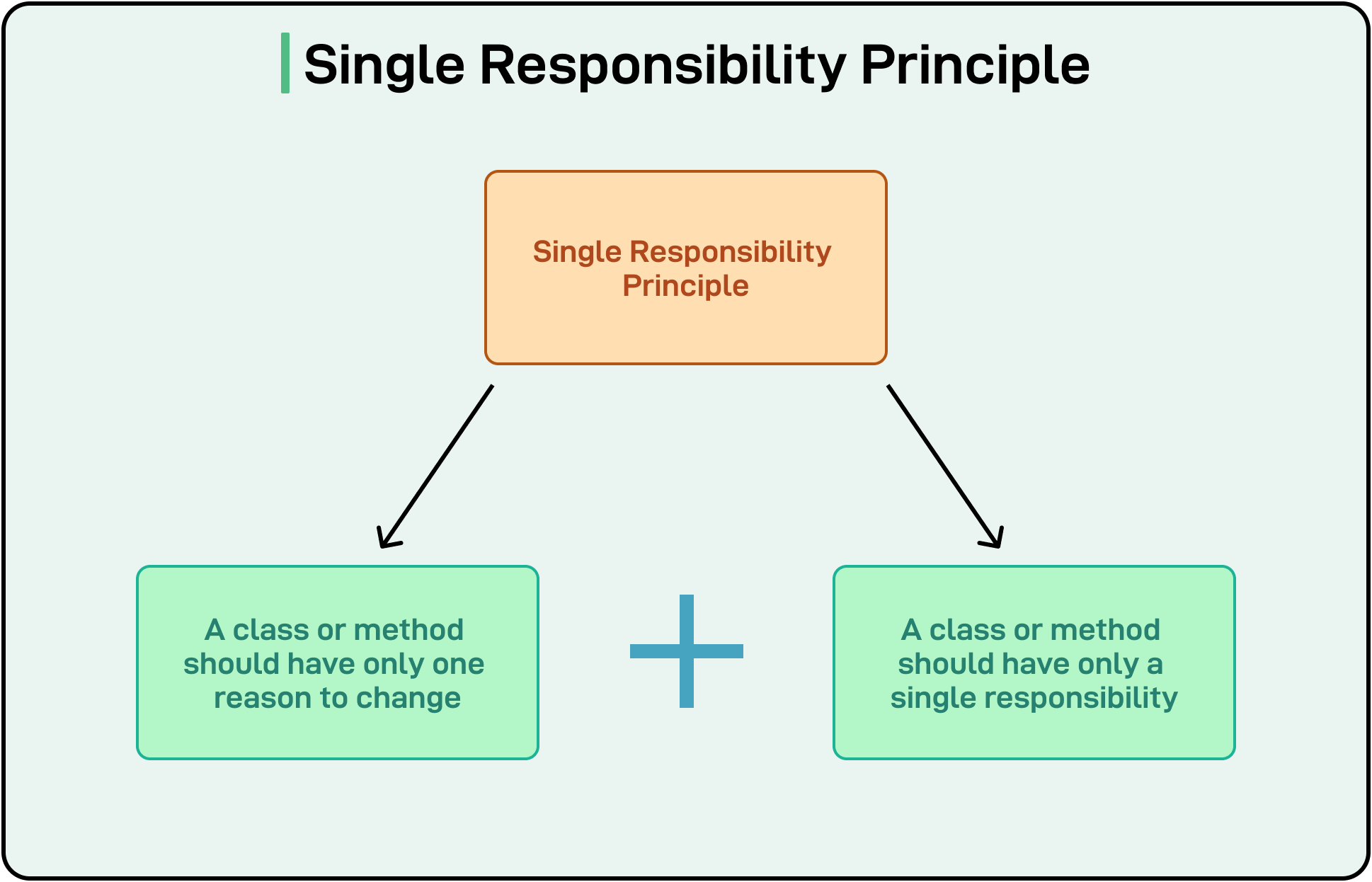 Single Responsibility Principle

Single Responsibility Principle

A class or method should have only one reason to change

+

A class or method should have only a single responsibility